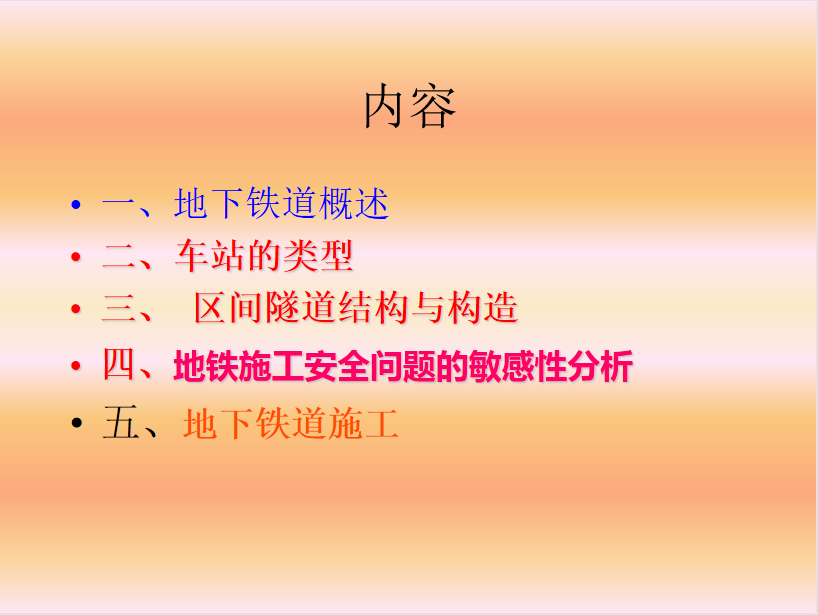 内容

• 一、地下铁道概述
• 二、车站的类型
• 三、 区间隧道结构与构造
• 四、地铁施工安全问题的敏感性分析
• 五、地下铁道施工